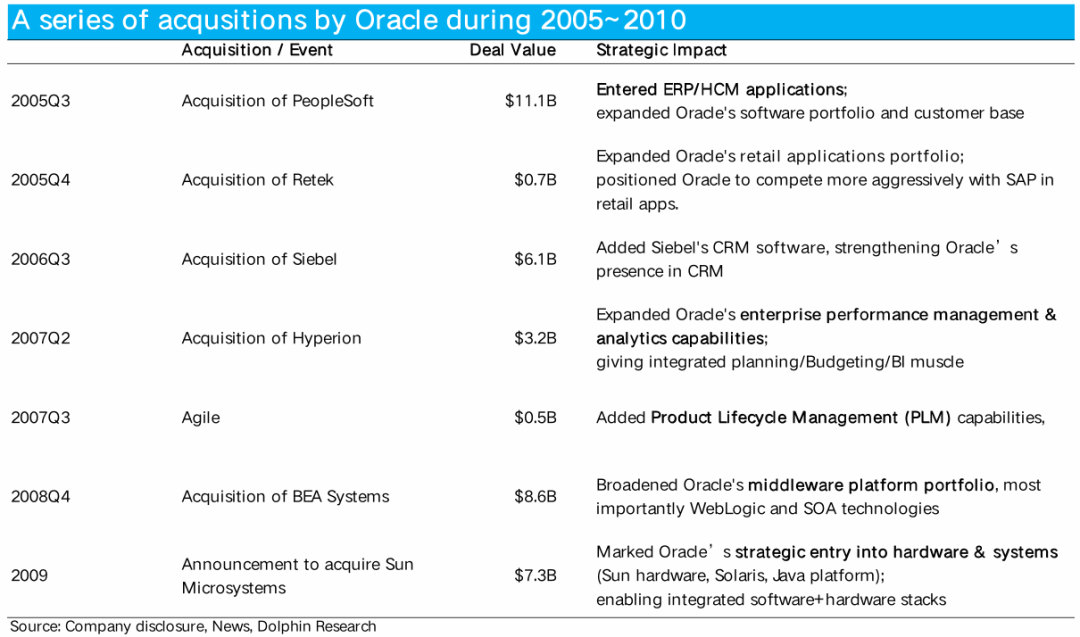 A series of acqusitions by Oracle during 2005~2010

| | Acquisition / Event | Deal Value | Strategic Impact |
|---|---|---|---|
| 2005Q3 | Acquisition of PeopleSoft | \$11.1B | Entered ERP/HCM applications; expanded Oracle's software portfolio and customer base |
| 2005Q4 | Acquisition of Retek | \$0.7B | Expanded Oracle's retail applications portfolio; positioned Oracle to compete more aggressively with SAP in retail apps. |
| 2006Q3 | Acquisition of Siebel | \$6.1B | Added Siebel's CRM software, strengthening Oracle's presence in CRM |
| 2007Q2 | Acquisition of Hyperion | \$3.2B | Expanded Oracle's enterprise performance management & analytics capabilities; giving integrated planning/Budgeting/BI muscle |
| 2007Q3 | Agile | \$0.5B | Added Product Lifecycle Management (PLM) capabilities, |
| 2008Q4 | Acquisition of BEA Systems | \$8.6B | Broadened Oracle's middleware platform portfolio, most importantly WebLogic and SOA technologies |
| 2009 | Announcement to acquire Sun Microsystems | \$7.3B | Marked Oracle's strategic entry into hardware & systems (Sun hardware, Solaris, Java platform); enabling integrated software+hardware stacks |

Source: Company disclosure, News, Dolphin Research